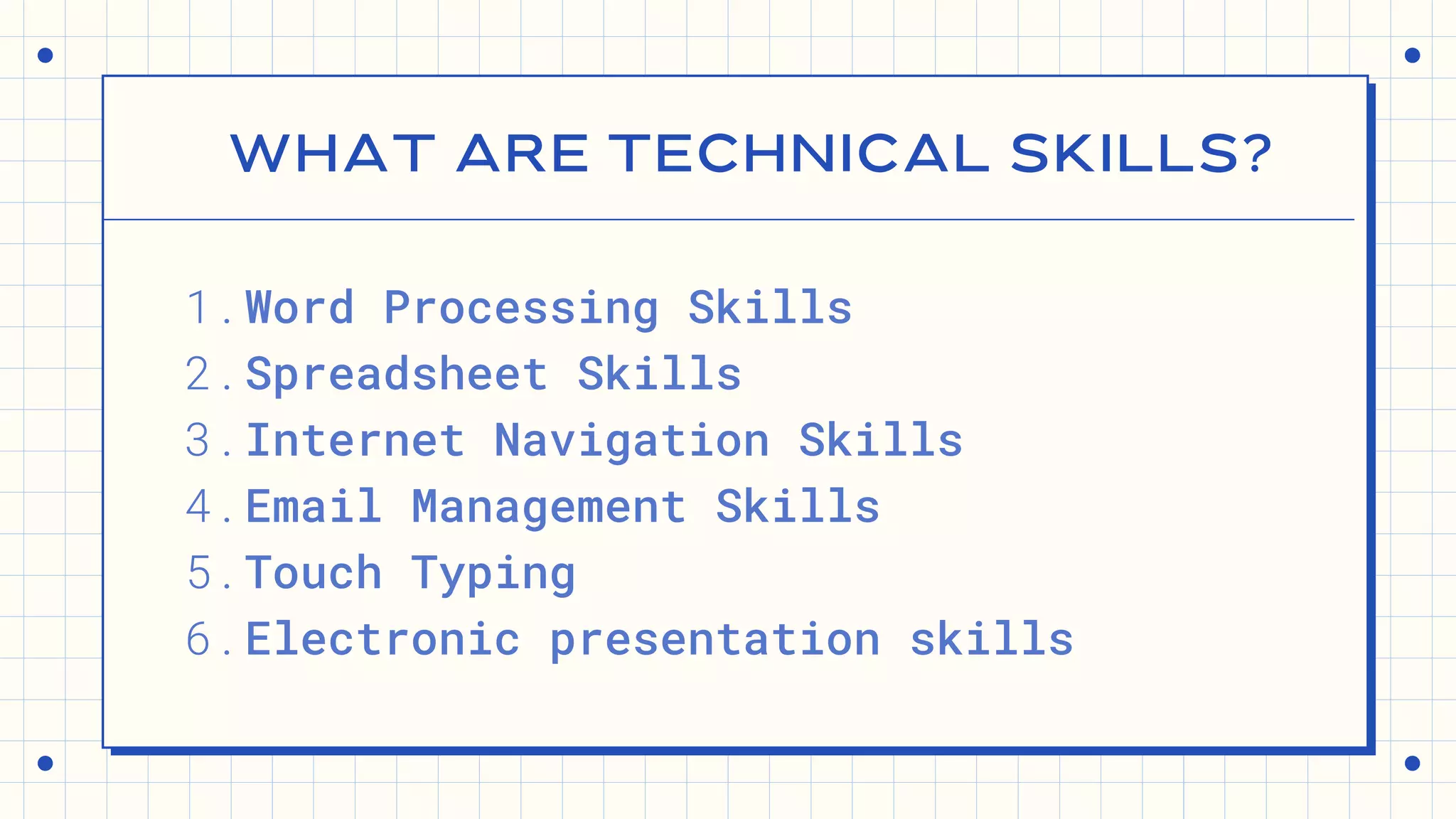 WHAT ARE TECHNICAL SKILLS?

1. Word Processing Skills
2. Spreadsheet Skills
3. Internet Navigation Skills
4. Email Management Skills
5. Touch Typing
6. Electronic presentation skills